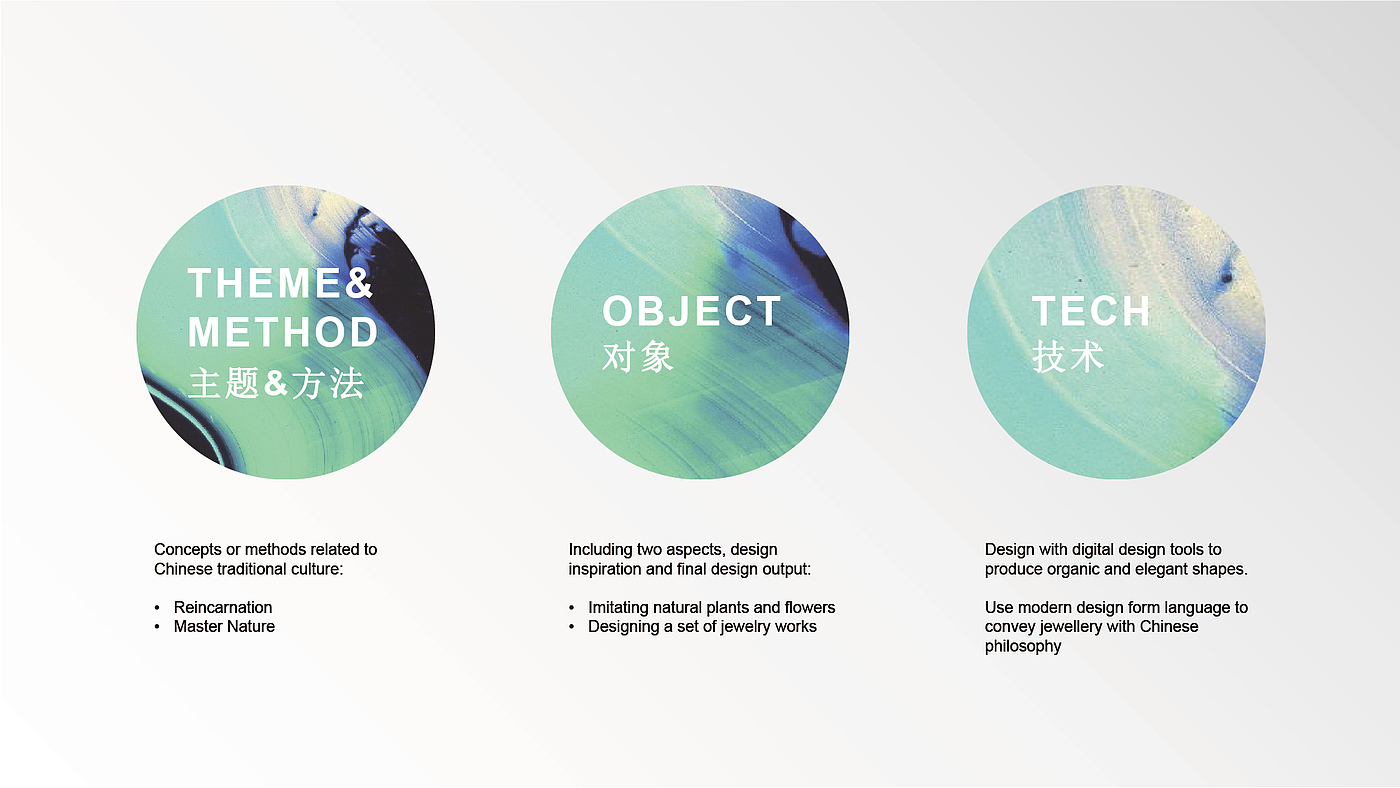 THEME&
METHOD
主题&方法

Concepts or methods related to Chinese traditional culture:

• Reincarnation
• Master Nature

OBJECT
对象

Including two aspects, design inspiration and final design output:

• Imitating natural plants and flowers
• Designing a set of jewelry works

TECH
技术

Design with digital design tools to produce organic and elegant shapes.

Use modern design form language to convey jewellery with Chinese philosophy